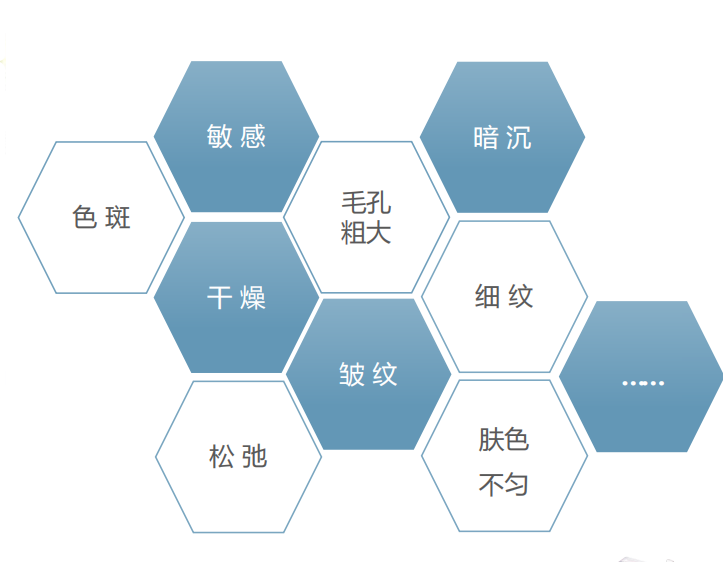 敏感

暗沉

色斑

毛孔粗大

干燥

细纹

皱纹

……

松弛

肤色不匀